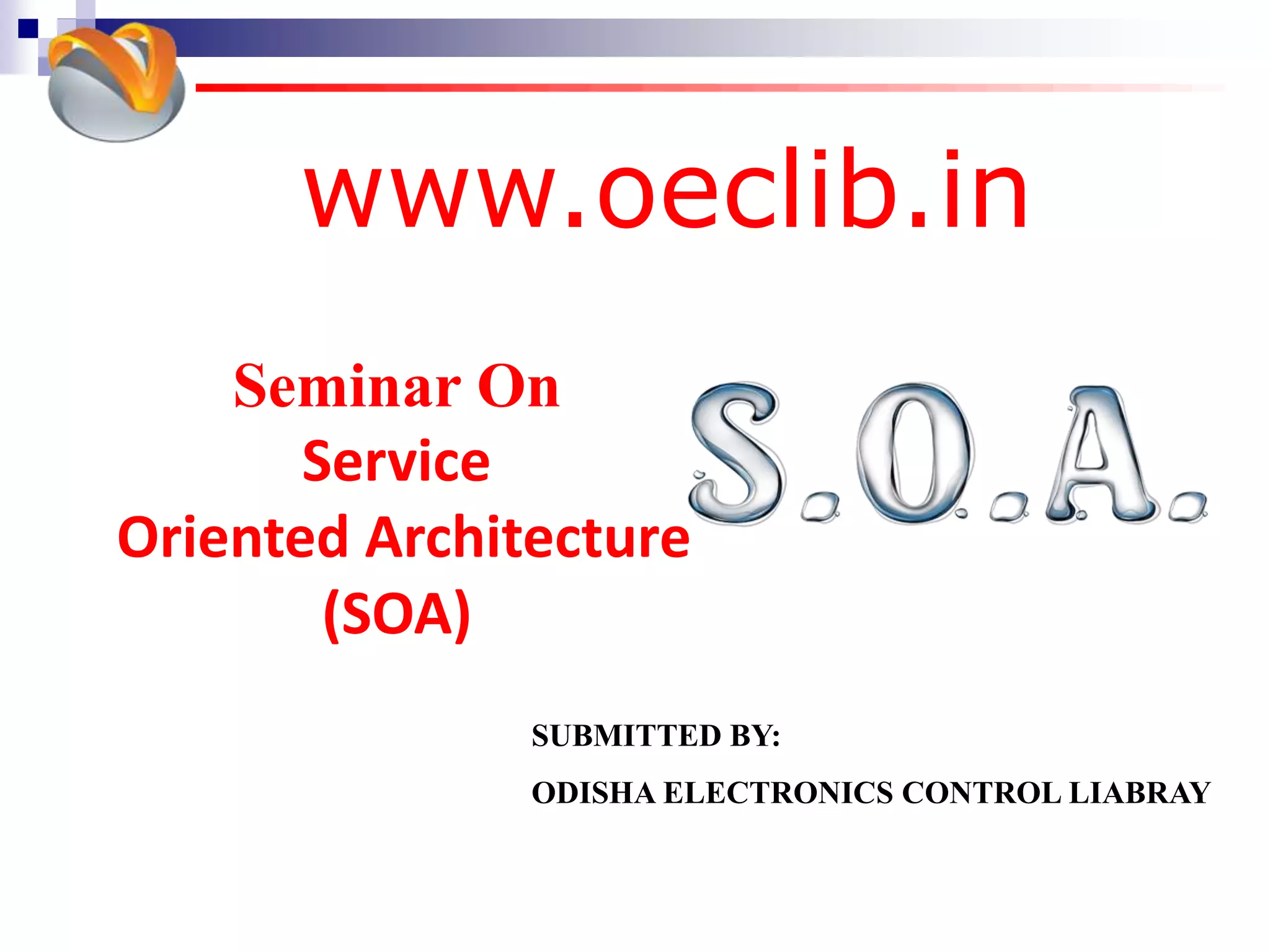 www.oeclib.in

Seminar On
Service
Oriented Architecture
(SOA)

S.O.A.

SUBMITTED BY:

ODISHA ELECTRONICS CONTROL LIABRAY